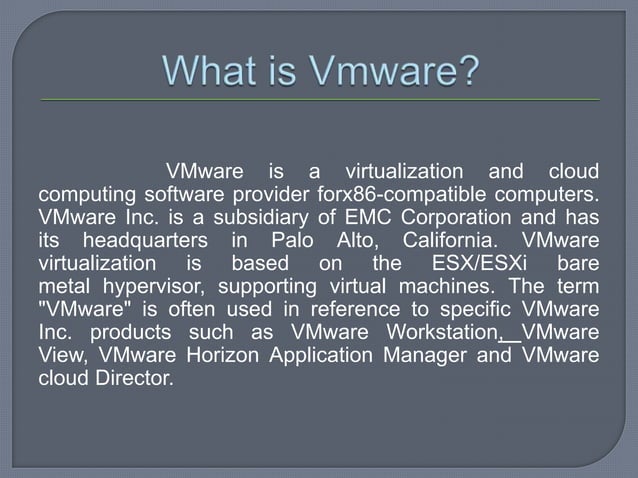 What is Vmware?

VMware is a virtualization and cloud computing software provider forx86-compatible computers. VMware Inc. is a subsidiary of EMC Corporation and has its headquarters in Palo Alto, California. VMware virtualization is based on the ESX/ESXi bare metal hypervisor, supporting virtual machines. The term "VMware" is often used in reference to specific VMware Inc. products such as VMware Workstation, VMware View, VMware Horizon Application Manager and VMware cloud Director.